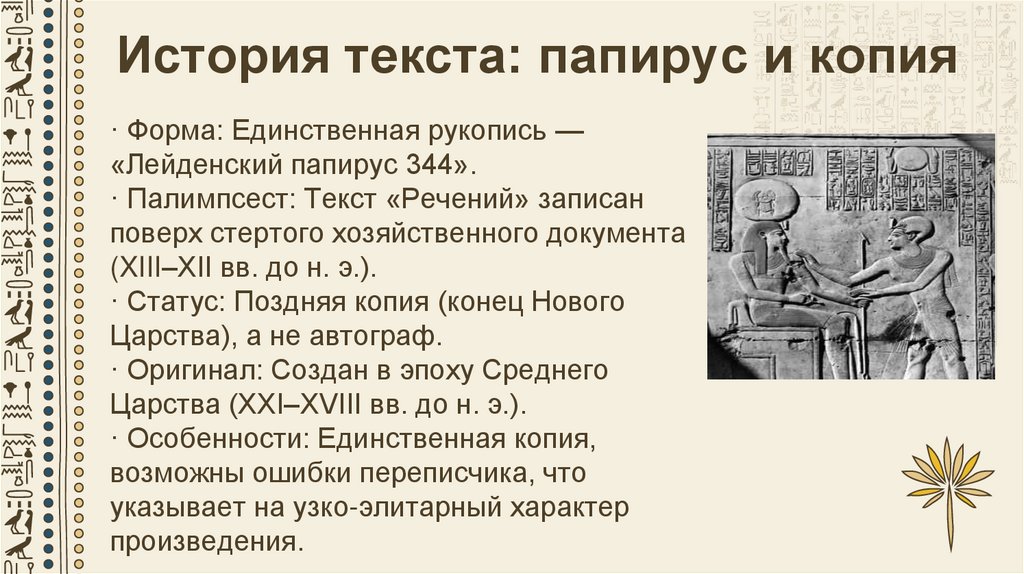 История текста: папирус и копия

· Форма: Единственная рукопись — «Лейденский папирус 344».
· Палимпсест: Текст «Речений» записан поверх стертого хозяйственного документа (XIII–XII вв. до н. э.).
· Статус: Поздняя копия (конец Нового Царства), а не автограф.
· Оригинал: Создан в эпоху Среднего Царства (XXI–XVIII вв. до н. э.).
· Особенности: Единственная копия, возможны ошибки переписчика, что указывает на узко-элитарный характер произведения.